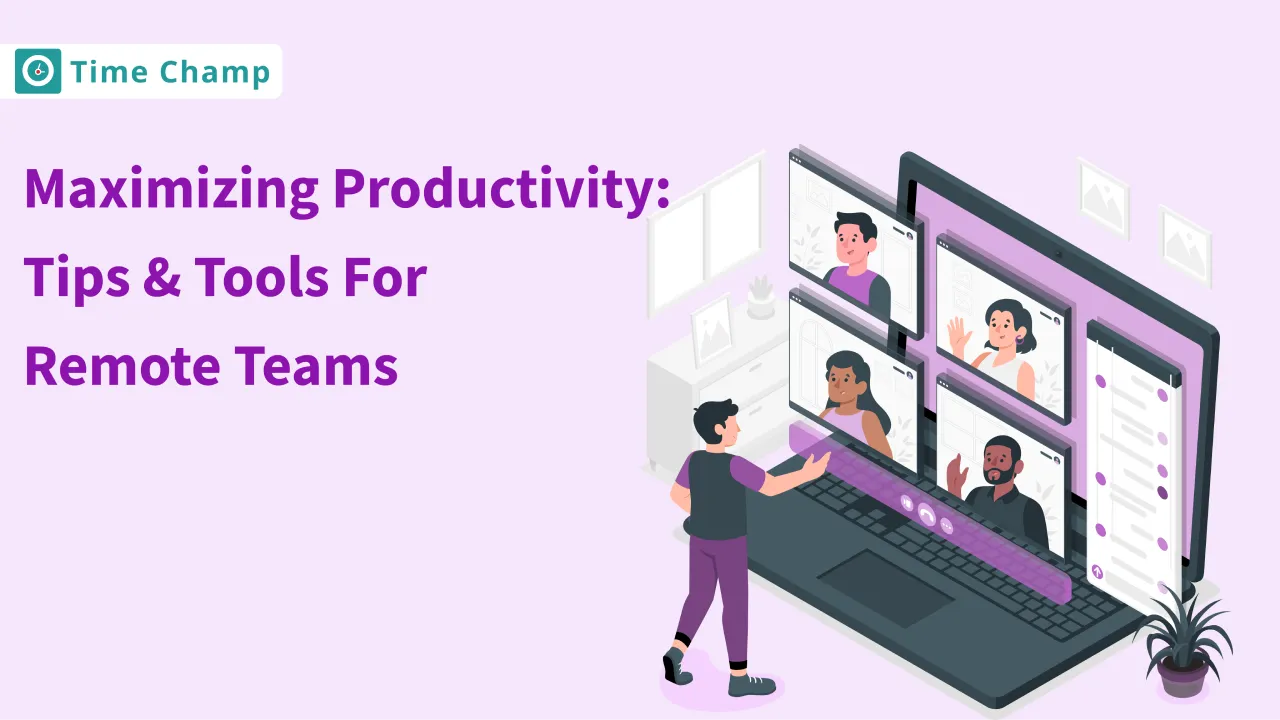 Time Champ

Maximizing Productivity: Tips & Tools For Remote Teams